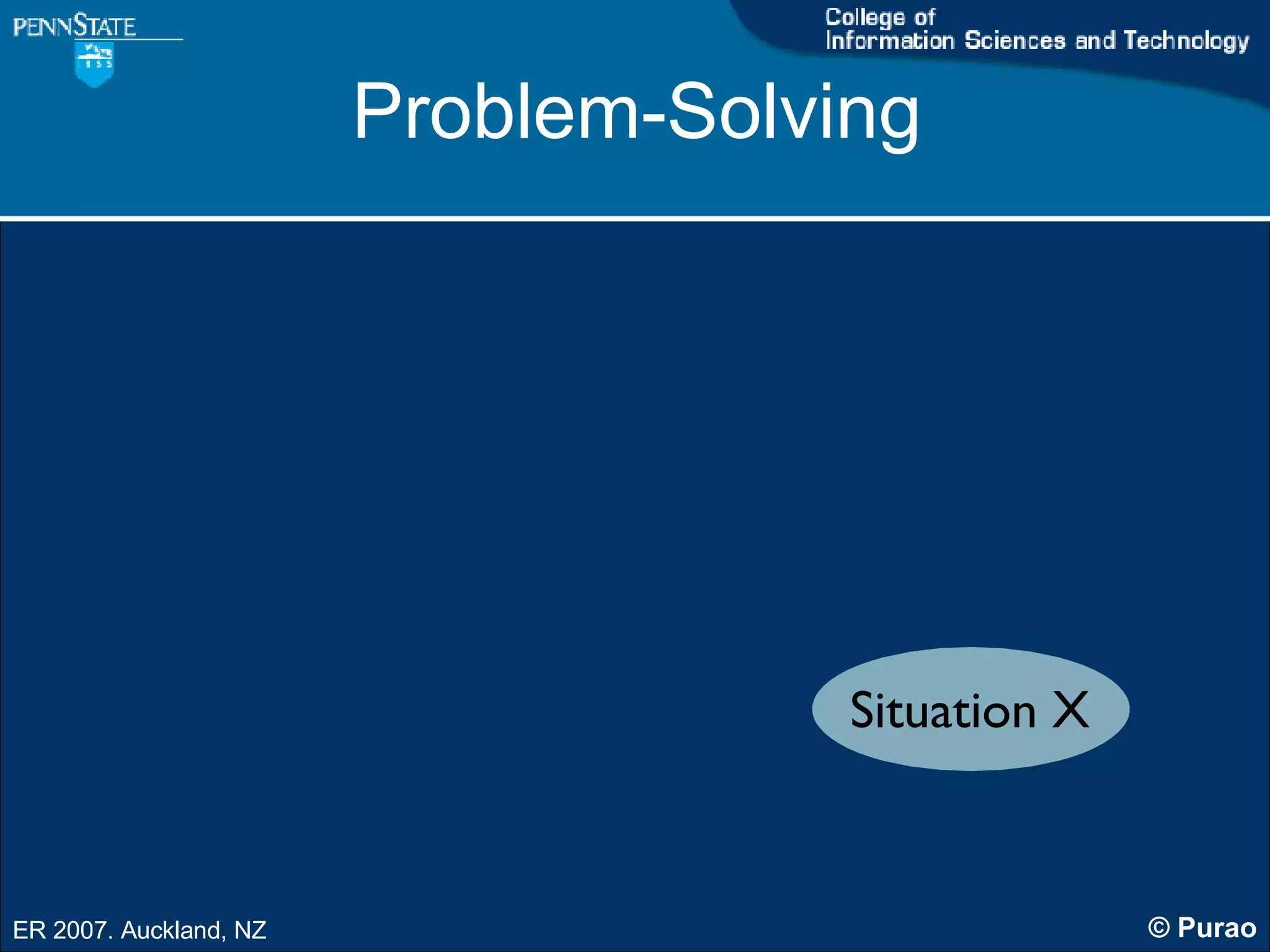 PENNSTATE

1855

College of
Information Sciences and Technology

Problem-Solving

Situation X

ER 2007. Auckland, NZ

© Purao